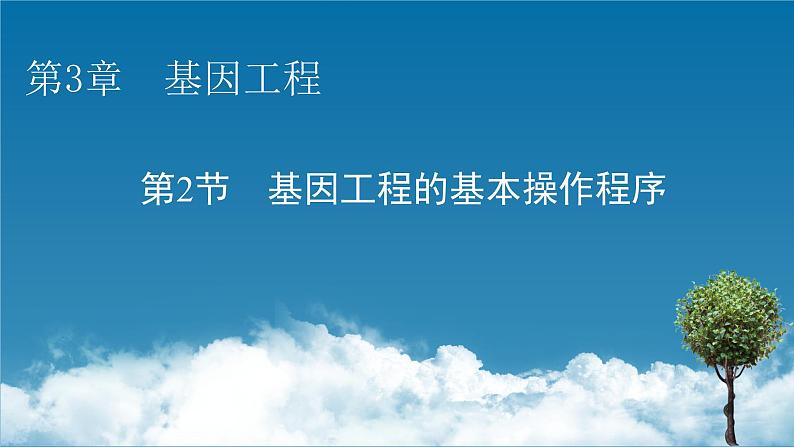 第3章　基因工程

第2节　基因工程的基本操作程序